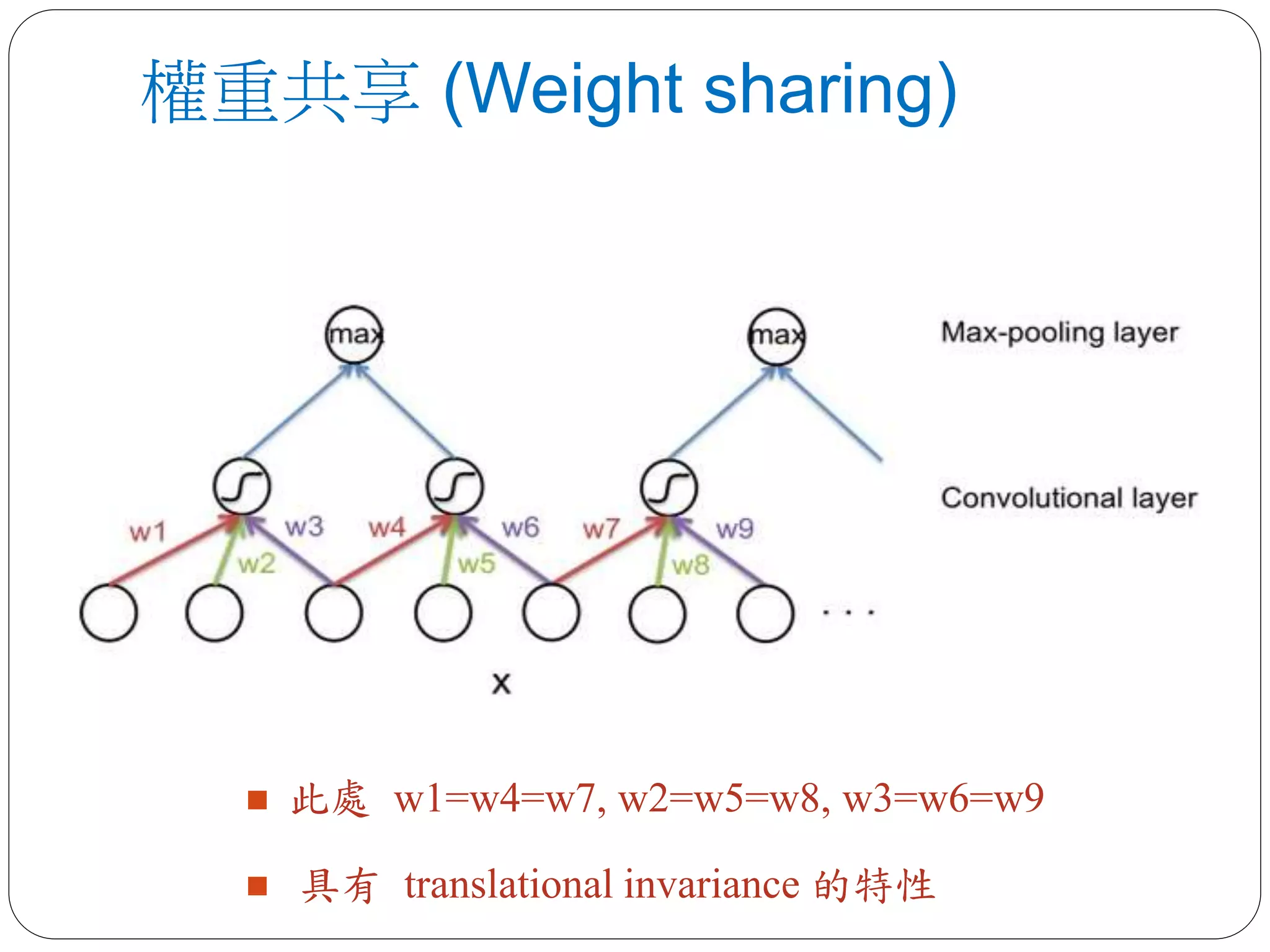 權重共享 (Weight sharing)

max

max

Max-pooling layer

Convolutional layer

w1 w2 w3 w4 w5 w6 w7 w8 w9

. . .

x

■ 此處 w1=w4=w7, w2=w5=w8, w3=w6=w9

■ 具有 translational invariance 的特性